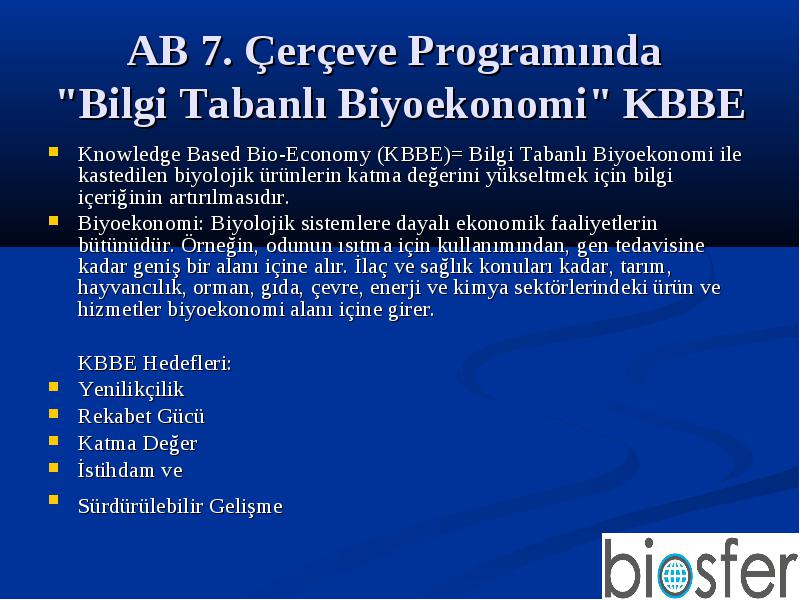 AB 7. Çerçeve Programında "Bilgi Tabanlı Biyoekonomi" KBBE

- Knowledge Based Bio-Economy (KBBE)= Bilgi Tabanlı Biyoekonomi ile kastedilen biyolojik ürünlerin katma değerini yükseltmek için bilgi içeriğinin artırılmasıdır.
- Biyoekonomi: Biyolojik sistemlere dayalı ekonomik faaliyetlerin bütünüdür. Örneğin, odunun ısıtma için kullanımından, gen tedavisine kadar geniş bir alanı içine alır. İlaç ve sağlık konuları kadar, tarım, hayvancılık, orman, gıda, çevre, enerji ve kimya sektörlerindeki ürün ve hizmetler biyoekonomi alanı içine girer.

KBBE Hedefleri:
- Yenilikçilik
- Rekabet Gücü
- Katma Değer
- İstihdam ve
- Sürdürülebilir Gelişme

biosfer